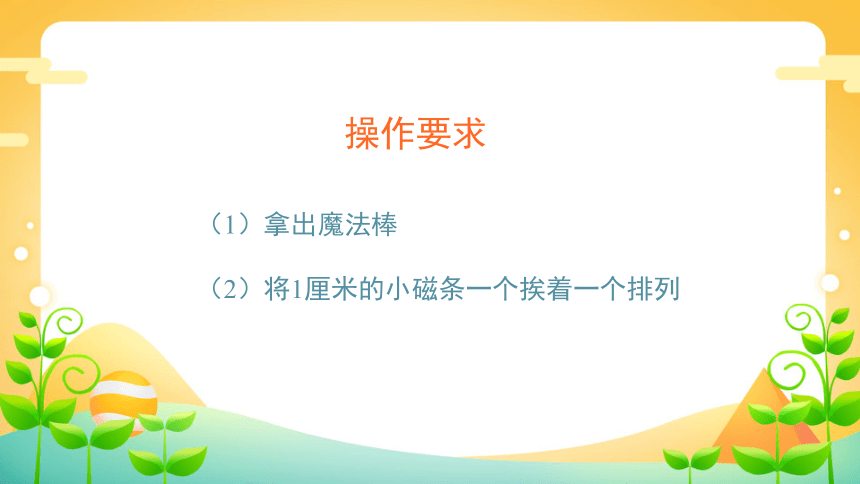 操作要求

（1）拿出魔法棒

（2）将1厘米的小磁条一个挨着一个排列